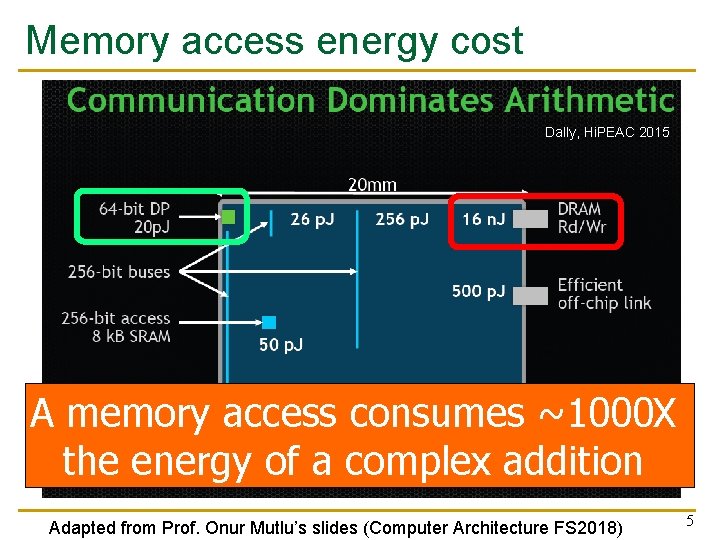 Memory access energy cost

Communication Dominates Arithmetic

Dally, HiPEAC 2015

20mm

64-bit DP 20pJ

26 pJ

256 pJ

16 nJ

DRAM Rd/Wr

256-bit buses

500 pJ

Efficient off-chip link

256-bit access 8 kB SRAM

50 pJ

A memory access consumes ~1000X the energy of a complex addition

Adapted from Prof. Onur Mutlu's slides (Computer Architecture FS2018)

5